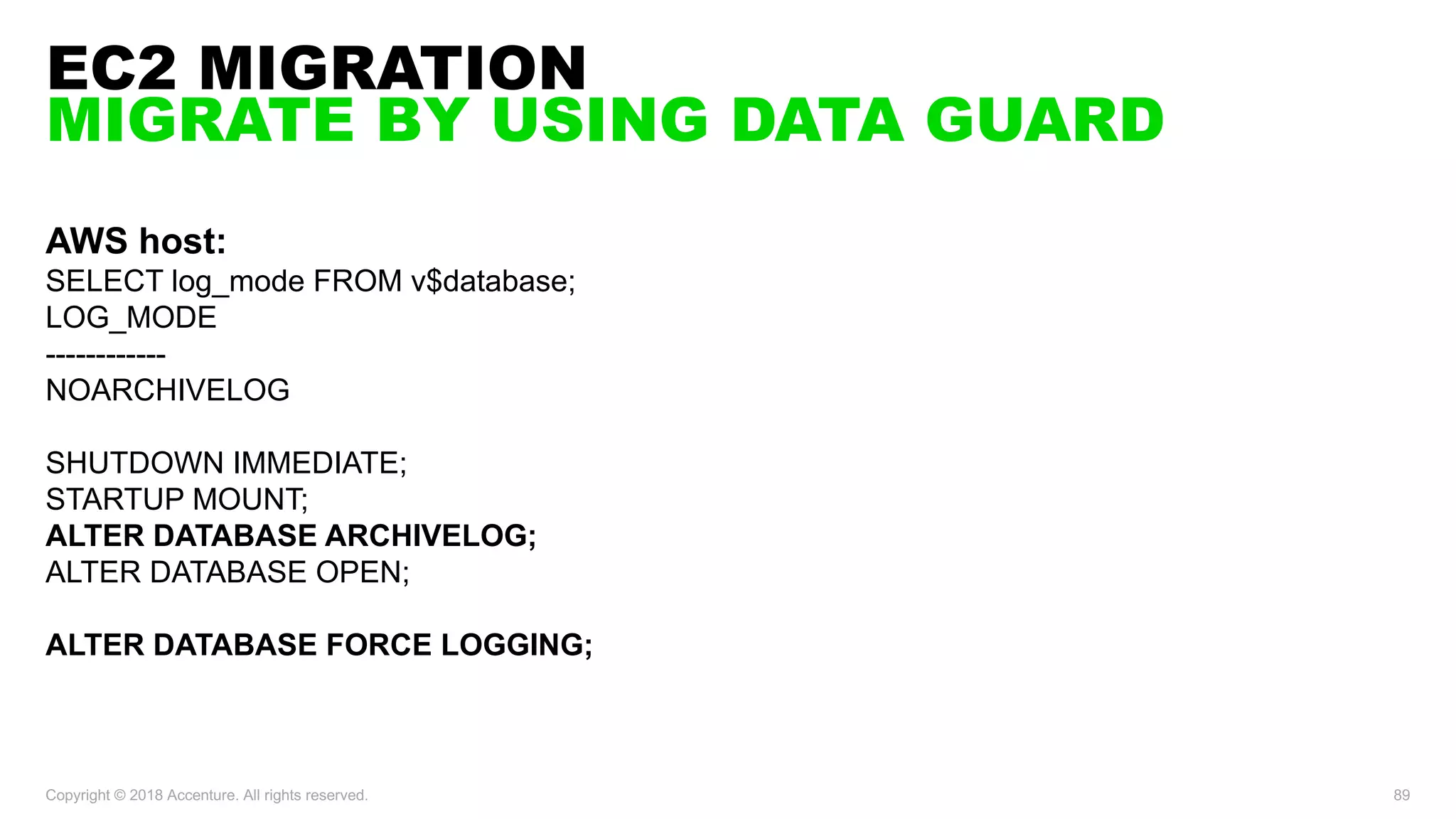 EC2 MIGRATION
MIGRATE BY USING DATA GUARD

AWS host:
SELECT log_mode FROM v$database;
LOG_MODE
------------
NOARCHIVELOG

SHUTDOWN IMMEDIATE;
STARTUP MOUNT;
ALTER DATABASE ARCHIVELOG;
ALTER DATABASE OPEN;

ALTER DATABASE FORCE LOGGING;

Copyright © 2018 Accenture. All rights reserved.

89